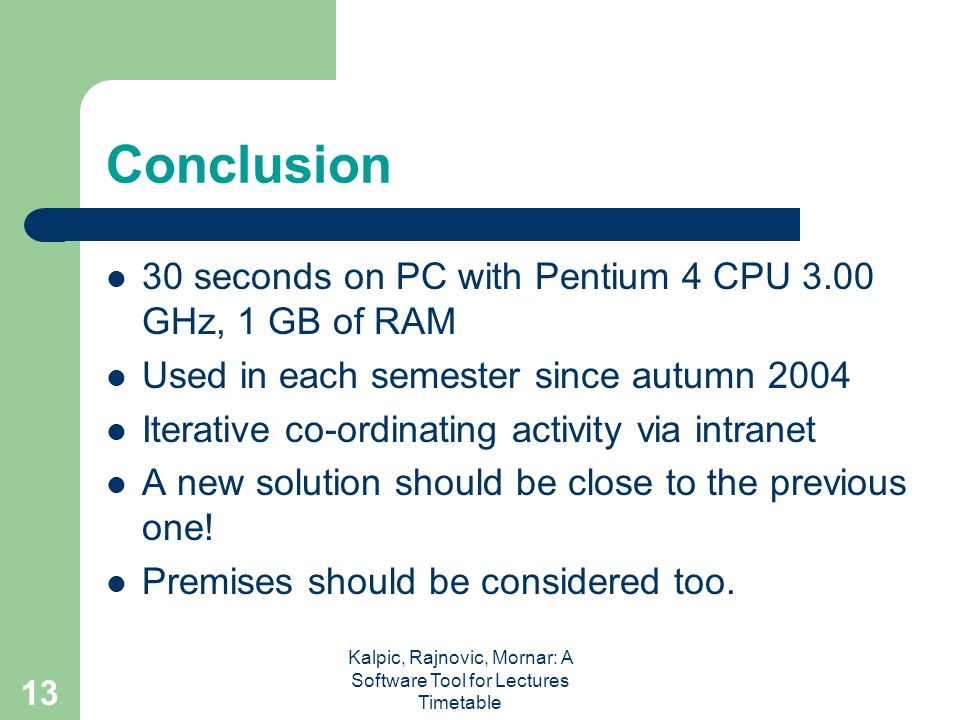 Conclusion

- 30 seconds on PC with Pentium 4 CPU 3.00 GHz, 1 GB of RAM
- Used in each semester since autumn 2004
- Iterative co-ordinating activity via intranet
- A new solution should be close to the previous one!
- Premises should be considered too.

13

Kalpic, Rajnovic, Mornar: A Software Tool for Lectures Timetable